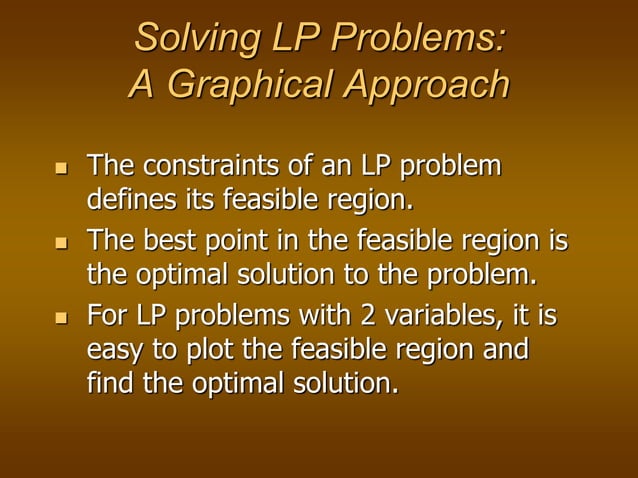 Solving LP Problems:
A Graphical Approach

- The constraints of an LP problem defines its feasible region.
- The best point in the feasible region is the optimal solution to the problem.
- For LP problems with 2 variables, it is easy to plot the feasible region and find the optimal solution.